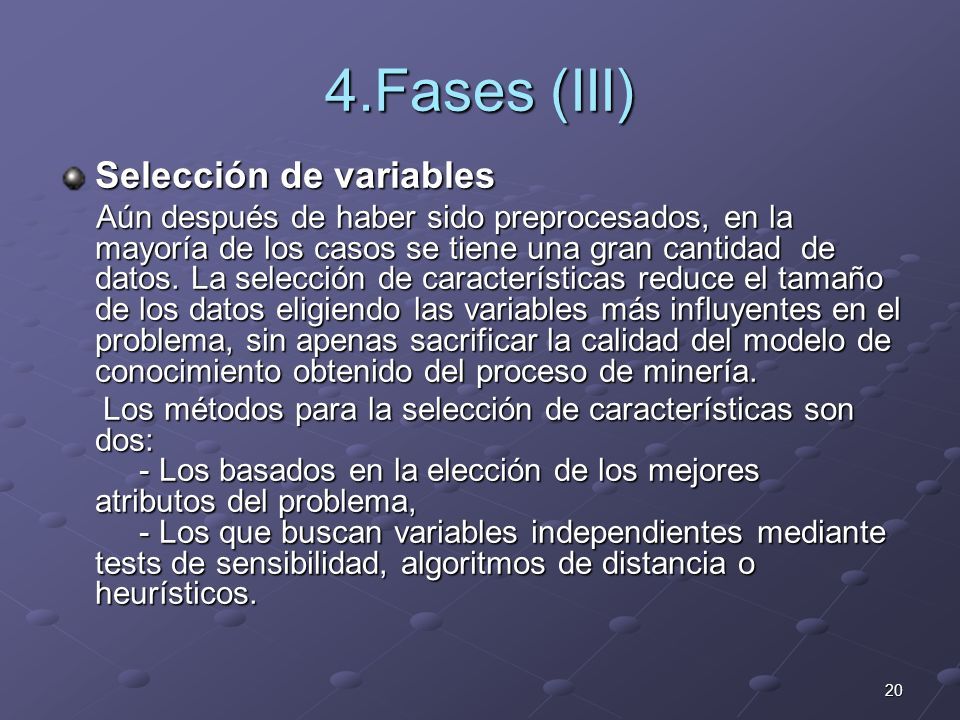 4.Fases (III)

Selección de variables

Aún después de haber sido preprocesados, en la mayoría de los casos se tiene una gran cantidad de datos. La selección de características reduce el tamaño de los datos eligiendo las variables más influyentes en el problema, sin apenas sacrificar la calidad del modelo de conocimiento obtenido del proceso de minería.

Los métodos para la selección de características son dos:
- Los basados en la elección de los mejores atributos del problema,
- Los que buscan variables independientes mediante tests de sensibilidad, algoritmos de distancia o heurísticos.

20